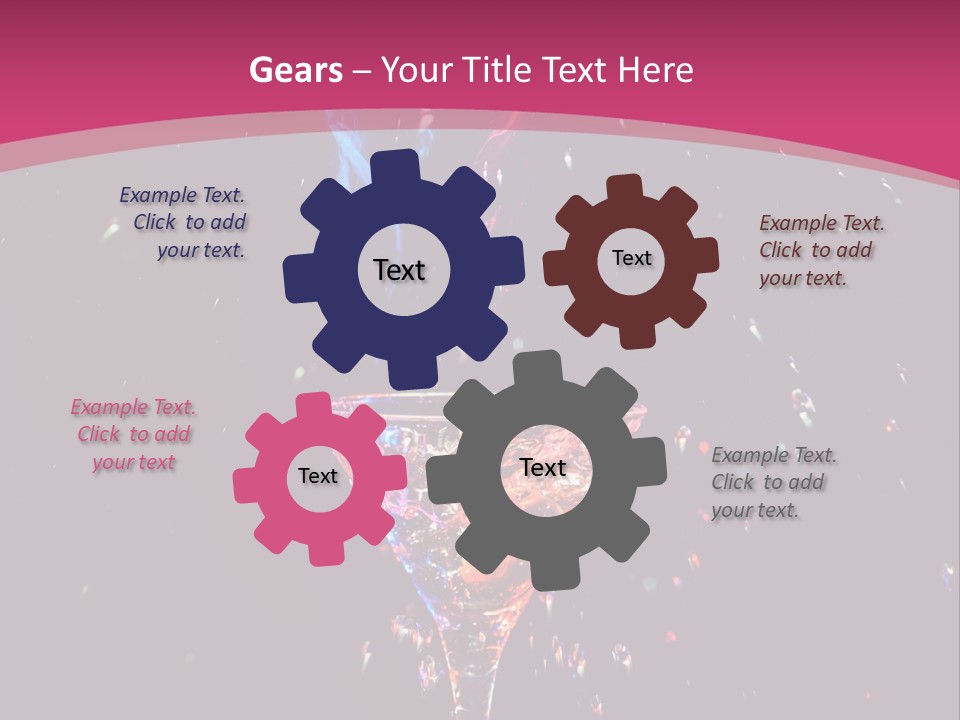 Gears – Your Title Text Here

Example Text. Click to add your text.

Text

Text

Example Text. Click to add your text.

Example Text. Click to add your text

Text

Text

Example Text. Click to add your text.